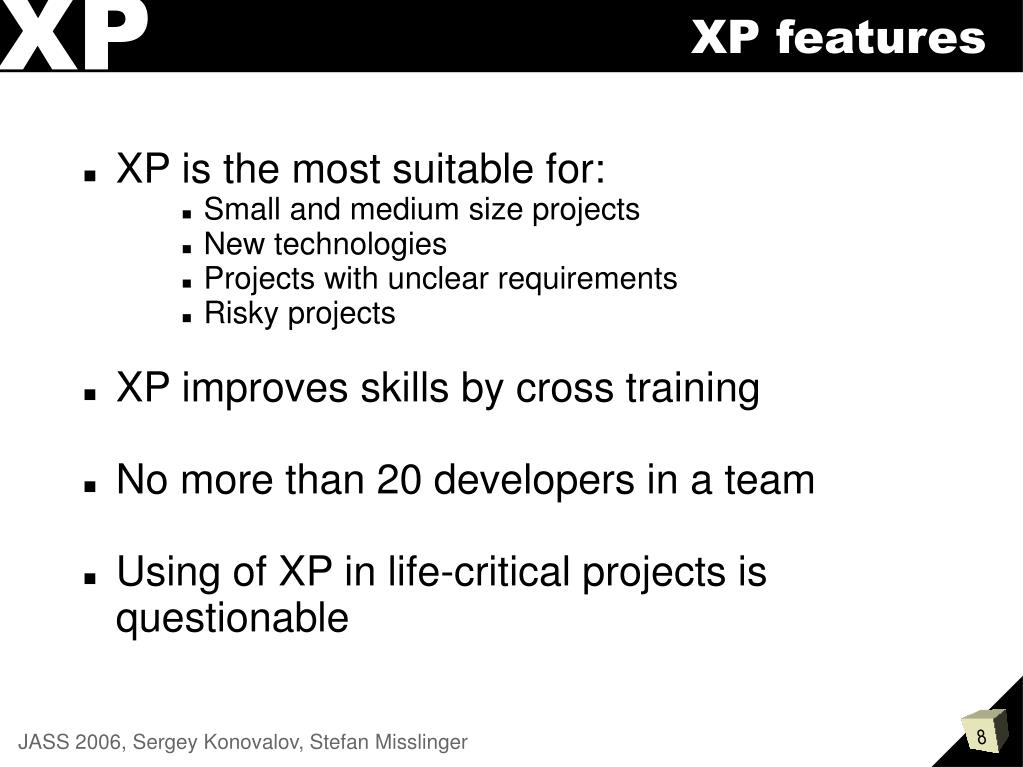 XP

XP features

- XP is the most suitable for:
  - Small and medium size projects
  - New technologies
  - Projects with unclear requirements
  - Risky projects

- XP improves skills by cross training

- No more than 20 developers in a team

- Using of XP in life-critical projects is questionable

JASS 2006, Sergey Konovalov, Stefan Misslinger

8